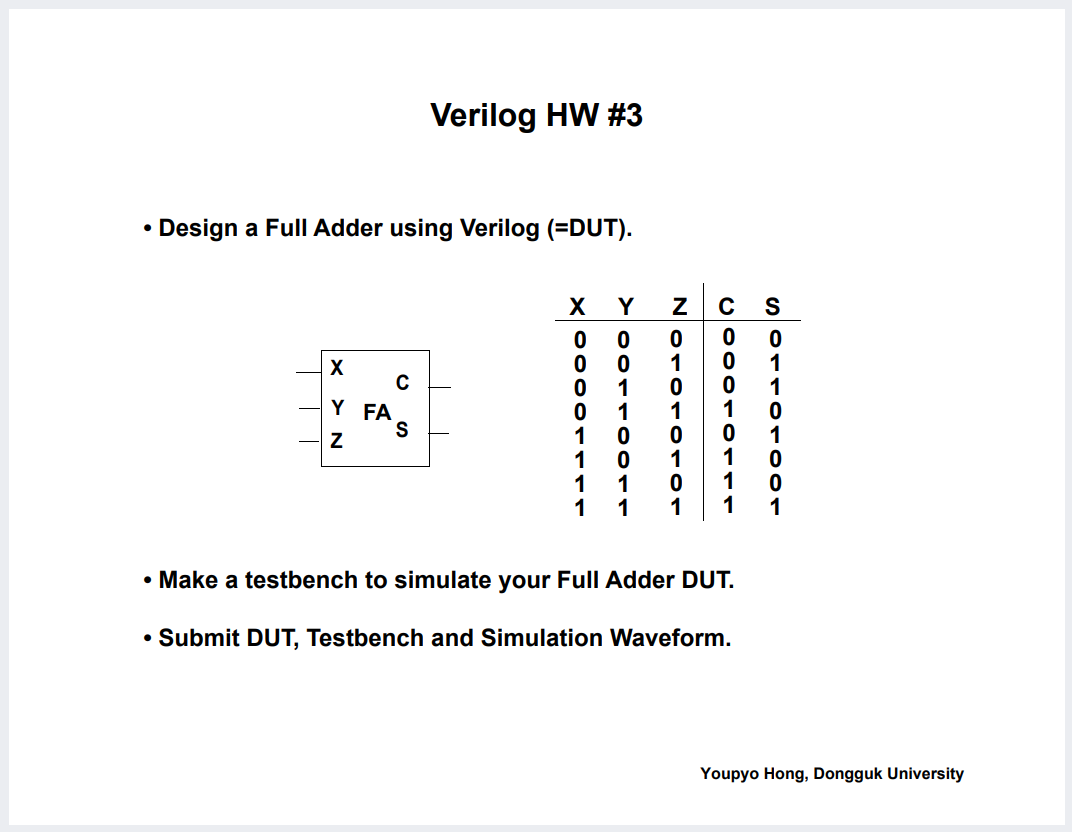 Verilog HW #3

• Design a Full Adder using Verilog (=DUT).

X
Y
Z
FA
C
S

| X | Y | Z | C | S |
|---|---|---|---|---|
| 0 | 0 | 0 | 0 | 0 |
| 0 | 0 | 1 | 0 | 1 |
| 0 | 1 | 0 | 0 | 1 |
| 0 | 1 | 1 | 1 | 0 |
| 1 | 0 | 0 | 0 | 1 |
| 1 | 0 | 1 | 1 | 0 |
| 1 | 1 | 0 | 1 | 0 |
| 1 | 1 | 1 | 1 | 1 |

• Make a testbench to simulate your Full Adder DUT.

• Submit DUT, Testbench and Simulation Waveform.

Youpyo Hong, Dongguk University